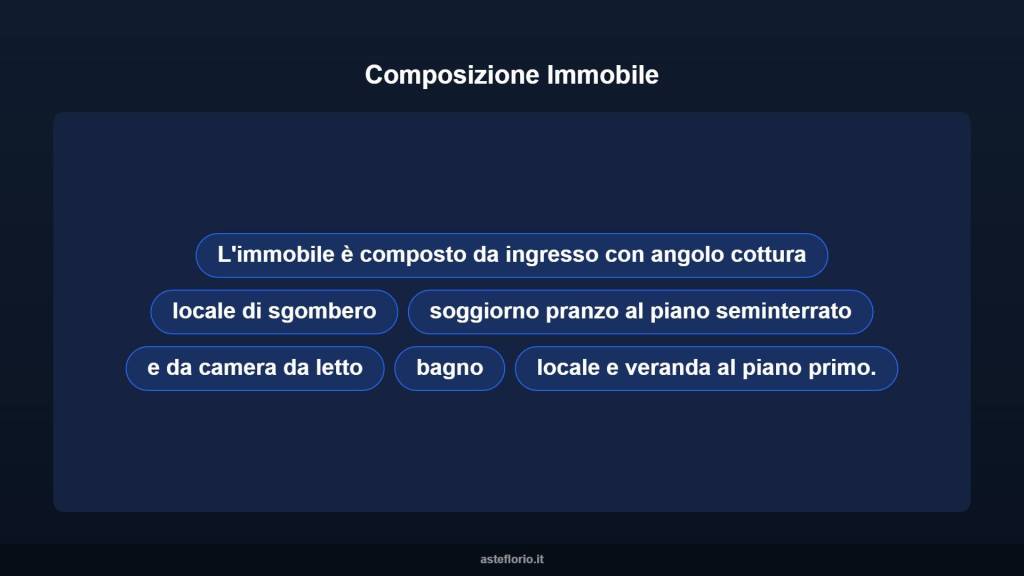 Composizione Immobile

L'immobile è composto da ingresso con angolo cottura

locale di sgombero

soggiorno pranzo al piano seminterrato

e da camera da letto

bagno

locale e veranda al piano primo.

asteflorio.it